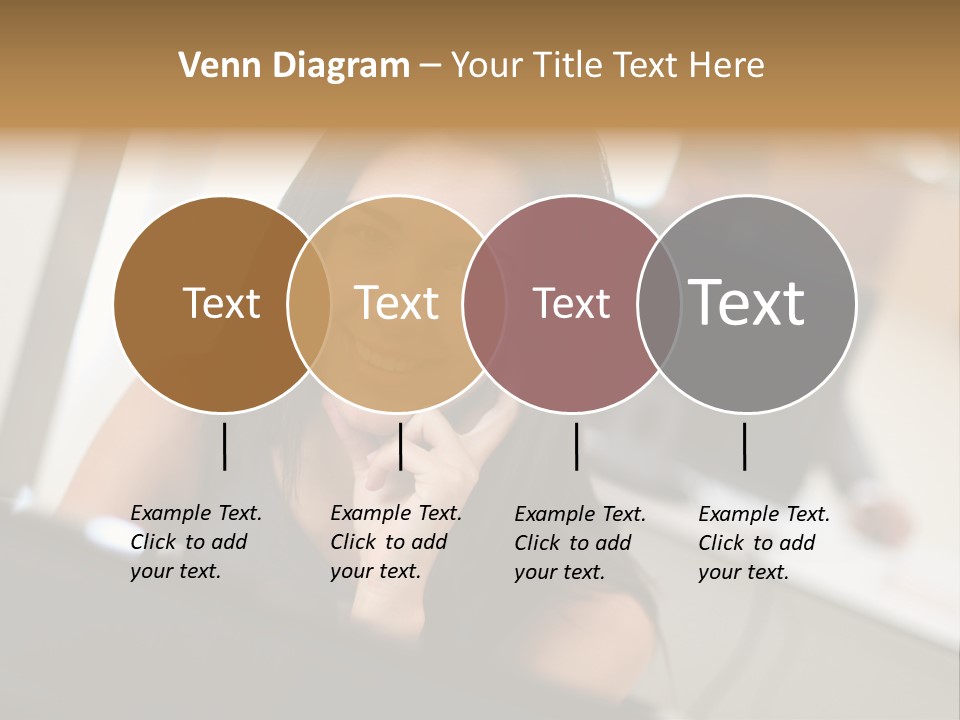 Venn Diagram – Your Title Text Here

Text

Text

Text

Text

Example Text. Click to add your text.

Example Text. Click to add your text.

Example Text. Click to add your text.

Example Text. Click to add your text.